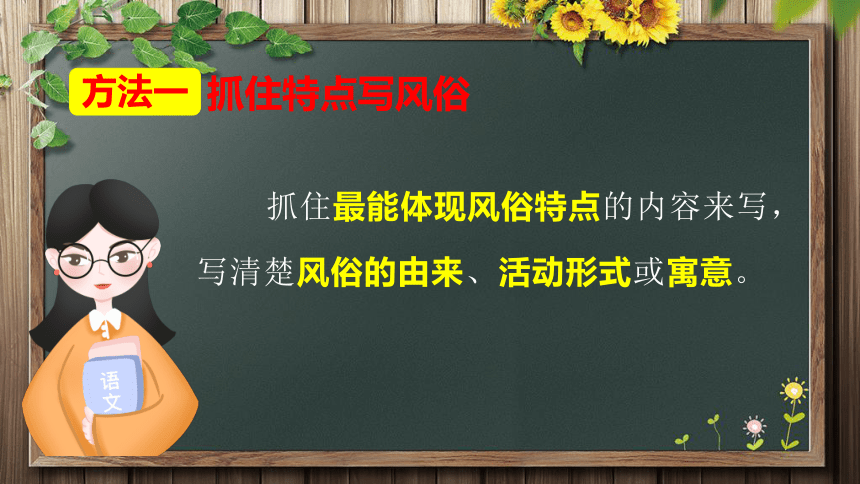 方法一 抓住特点写风俗

抓住最能体现风俗特点的内容来写，写清楚风俗的由来、活动形式或寓意。

语文